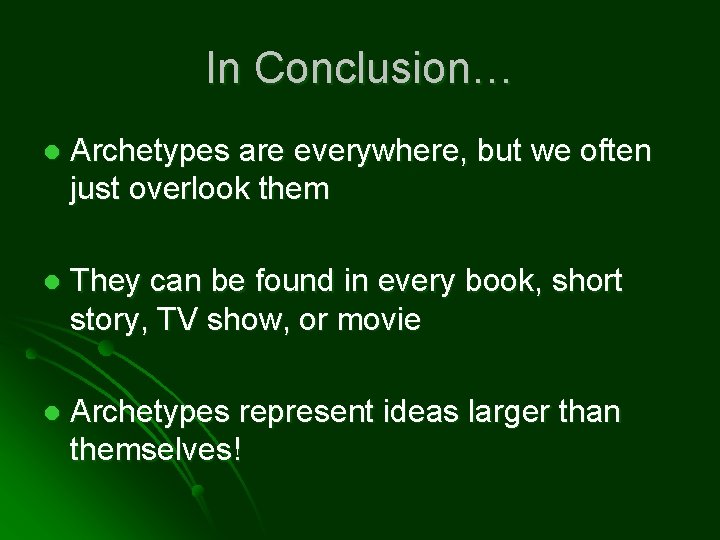 In Conclusion…

- Archetypes are everywhere, but we often just overlook them

- They can be found in every book, short story, TV show, or movie

- Archetypes represent ideas larger than themselves!